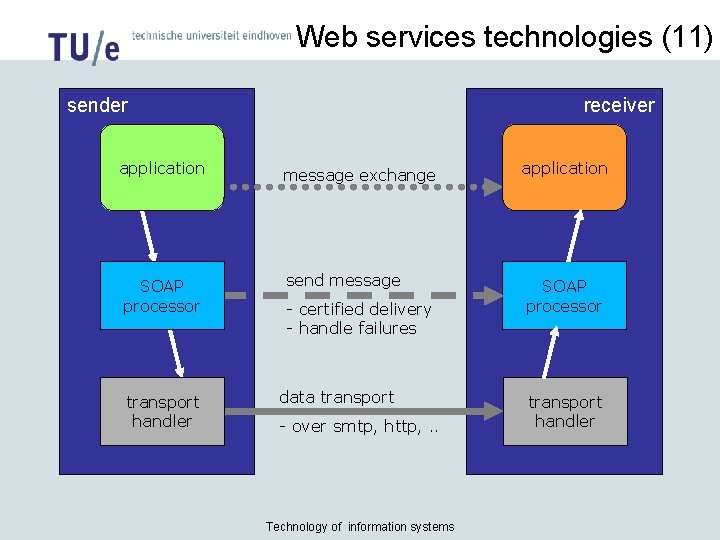 TU/e technische universiteit eindhoven Web services technologies (11)

sender

application

SOAP processor

transport handler

message exchange

send message
- certified delivery
- handle failures

data transport
- over smtp, http, ..

receiver

application

SOAP processor

transport handler

Technology of information systems